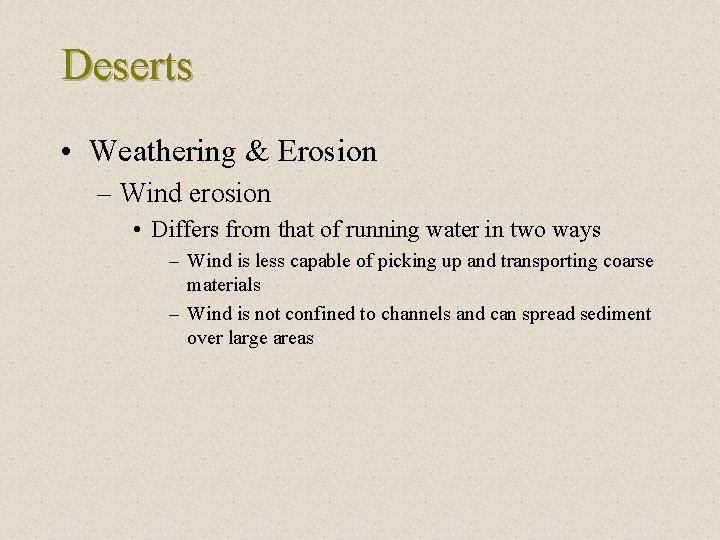 Deserts

• Weathering & Erosion

– Wind erosion

• Differs from that of running water in two ways

– Wind is less capable of picking up and transporting coarse materials

– Wind is not confined to channels and can spread sediment over large areas